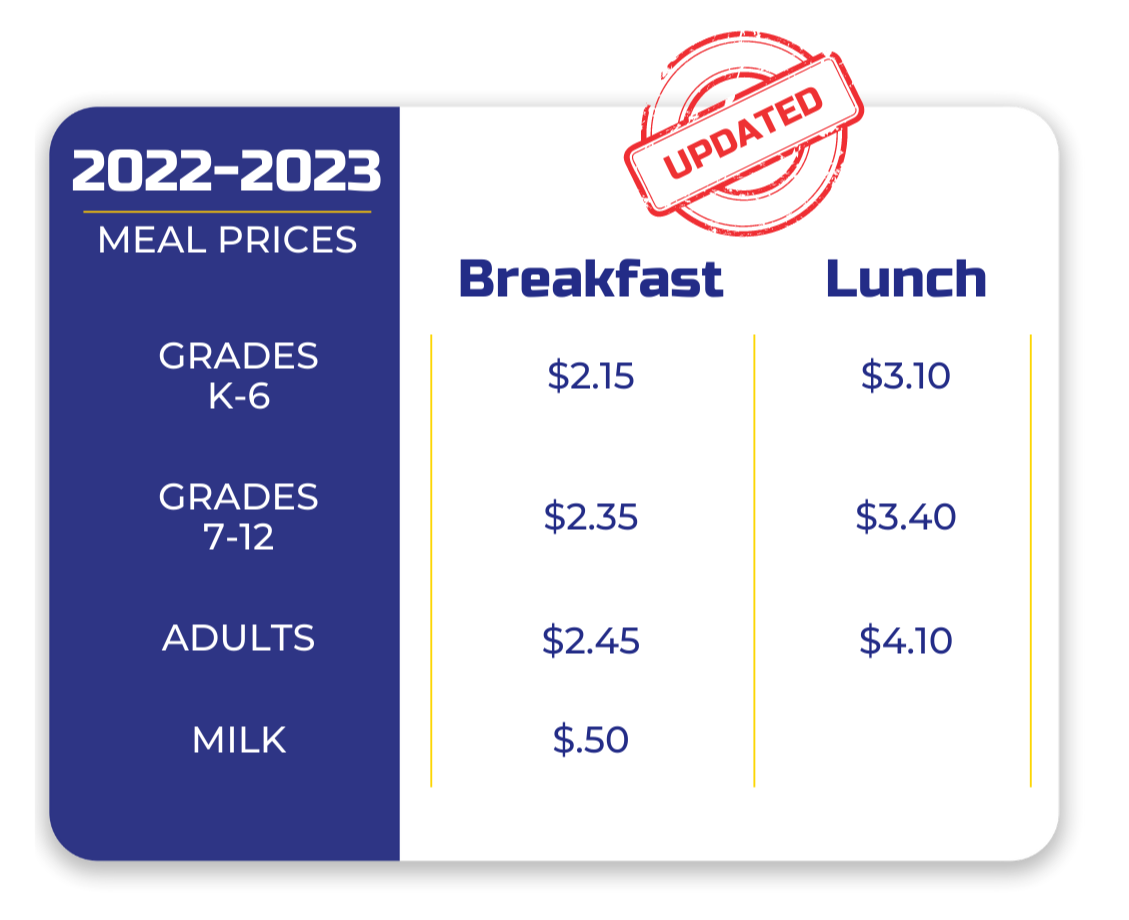 UPDATED

| 2022-2023 MEAL PRICES | Breakfast | Lunch |
|---|---|---|
| GRADES K-6 | \$2.15 | \$3.10 |
| GRADES 7-12 | \$2.35 | \$3.40 |
| ADULTS | \$2.45 | \$4.10 |
| MILK | \$.50 | |